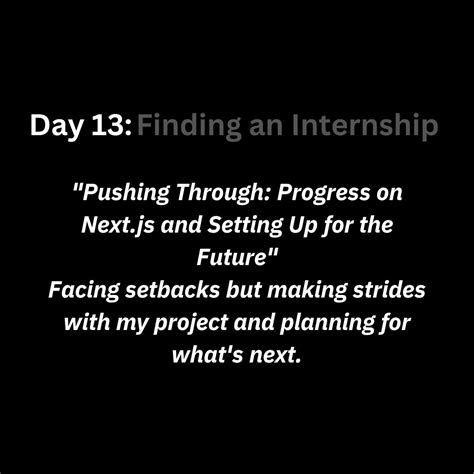 Day 13: Finding an Internship

"Pushing Through: Progress on Next.js and Setting Up for the Future"
Facing setbacks but making strides with my project and planning for what's next.